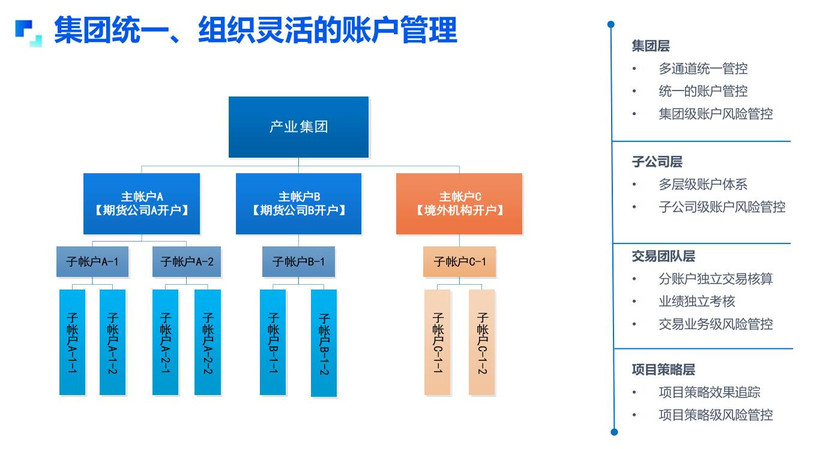 集团统一、组织灵活的账户管理

产业集团

主帐户A
【期货公司A开户】

主帐户B
【期货公司B开户】

主帐户C
【境外机构开户】

子帐户A-1

子帐户A-2

子帐户B-1

子帐户C-1

子帐户A-1-1

子帐户A-1-2

子帐户A-2-1

子帐户A-2-2

子帐户B-1-1

子帐户B-1-2

子帐户C-1-1

子帐户C-1-2

集团层
• 多通道统一管控
• 统一的账户管控
• 集团级账户风险管控

子公司层
• 多层级账户体系
• 子公司级账户风险管控

交易团队层
• 分账户独立交易核算
• 业绩独立考核
• 交易业务级风险管控

项目策略层
• 项目策略效果追踪
• 项目策略级风险管控